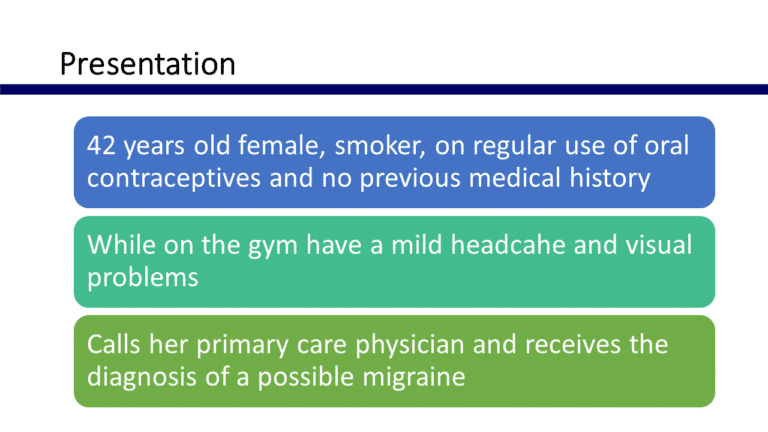 Presentation

42 years old female, smoker, on regular use of oral contraceptives and no previous medical history

While on the gym have a mild headcahe and visual problems

Calls her primary care physician and receives the diagnosis of a possible migraine